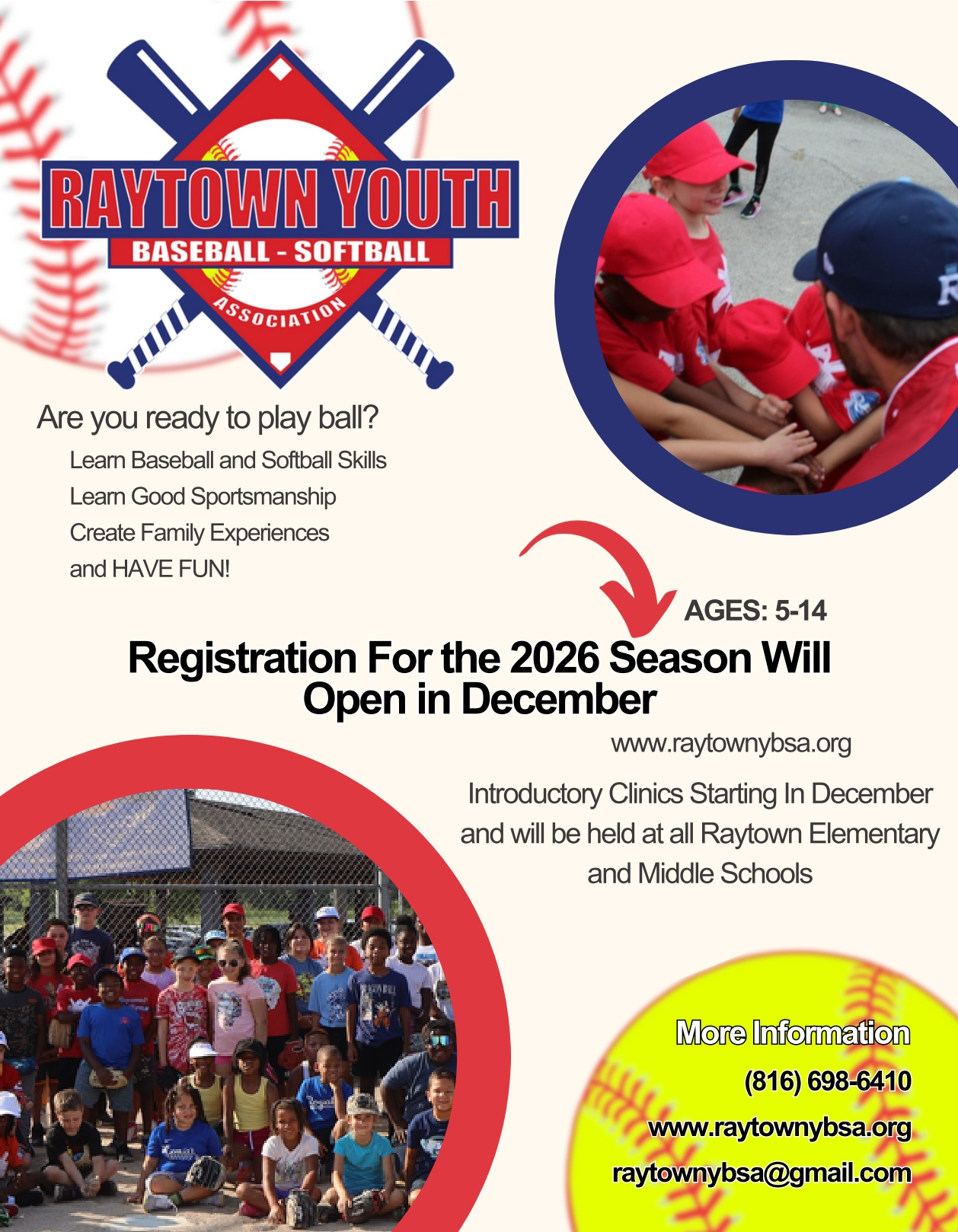 RAYTOWN YOUTH
BASEBALL - SOFTBALL
ASSOCIATION

Are you ready to play ball?

Learn Baseball and Softball Skills
Learn Good Sportsmanship
Create Family Experiences
and HAVE FUN!

AGES: 5-14

Registration For the 2026 Season Will Open in December

www.raytownybsa.org

Introductory Clinics Starting In December and will be held at all Raytown Elementary and Middle Schools

More Information
(816) 698-6410
www.raytownybsa.org
raytownybsa@gmail.com